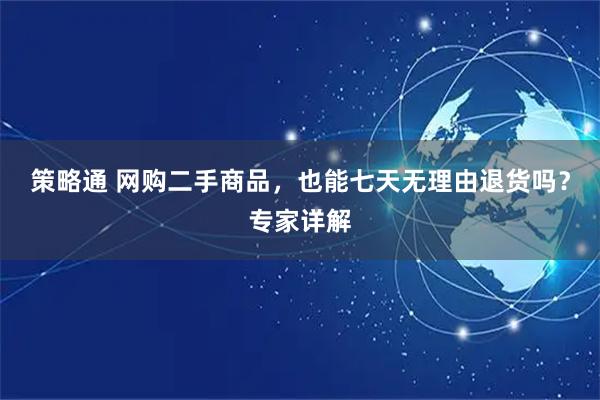 策略通 网购二手商品，也能七天无理由退货吗？专家详解